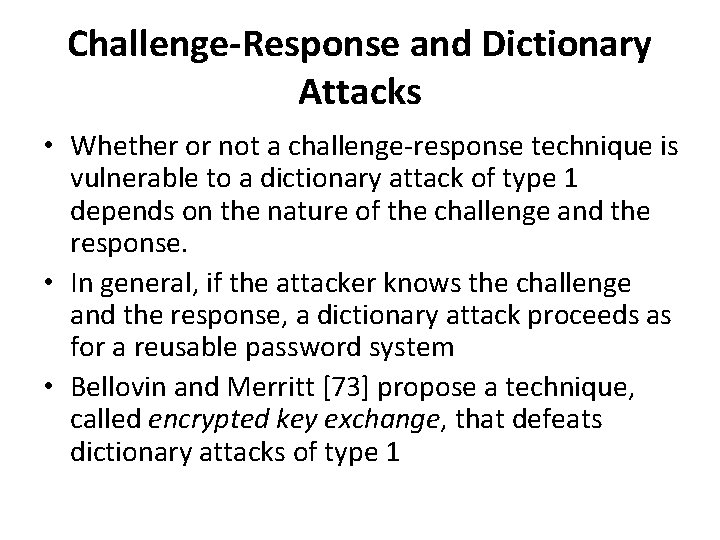 Challenge-Response and Dictionary Attacks

• Whether or not a challenge-response technique is vulnerable to a dictionary attack of type 1 depends on the nature of the challenge and the response.

• In general, if the attacker knows the challenge and the response, a dictionary attack proceeds as for a reusable password system

• Bellovin and Merritt [73] propose a technique, called encrypted key exchange, that defeats dictionary attacks of type 1